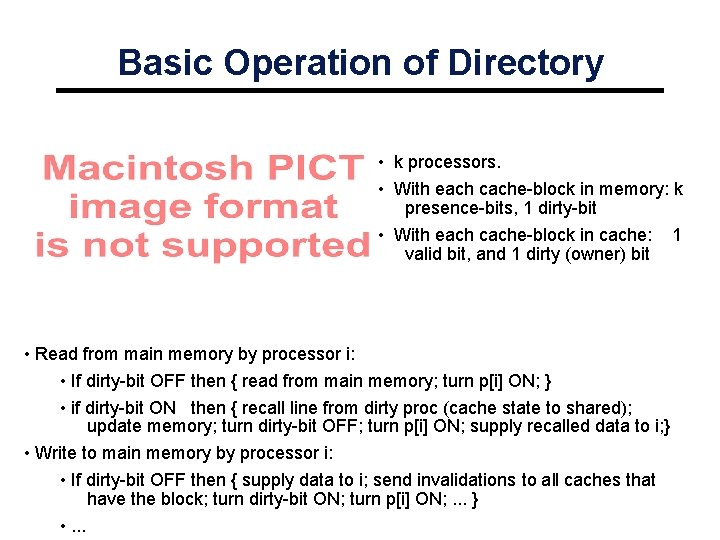 Basic Operation of Directory

Macintosh PICT image format is not supported

• k processors.

• With each cache-block in memory: k presence-bits, 1 dirty-bit

• With each cache-block in cache: 1 valid bit, and 1 dirty (owner) bit

• Read from main memory by processor i:

• If dirty-bit OFF then { read from main memory; turn p[i] ON; }

• if dirty-bit ON then { recall line from dirty proc (cache state to shared); update memory; turn dirty-bit OFF; turn p[i] ON; supply recalled data to i;}

• Write to main memory by processor i:

• If dirty-bit OFF then { supply data to i; send invalidations to all caches that have the block; turn dirty-bit ON; turn p[i] ON; ... }

• ...